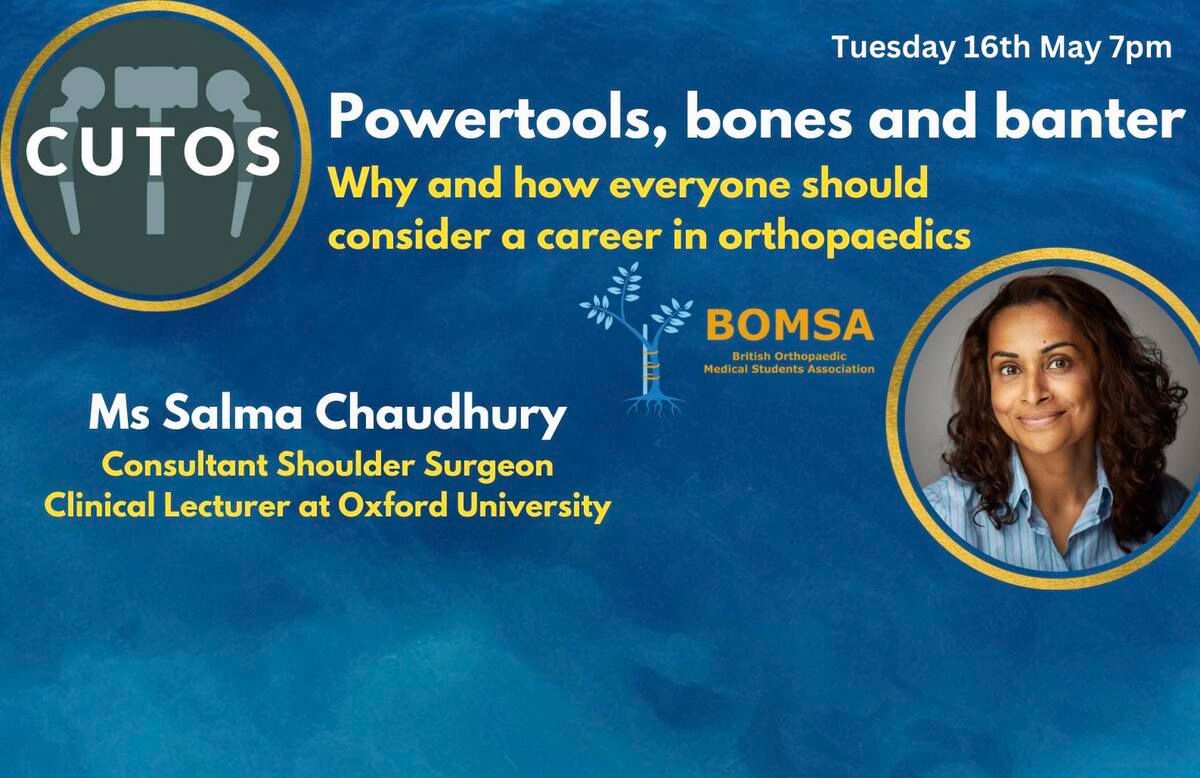 CUTOS

Tuesday 16th May 7pm

Powertools, bones and banter

Why and how everyone should consider a career in orthopaedics

BOMSA
British Orthopaedic Medical Students Association

Ms Salma Chaudhury
Consultant Shoulder Surgeon
Clinical Lecturer at Oxford University